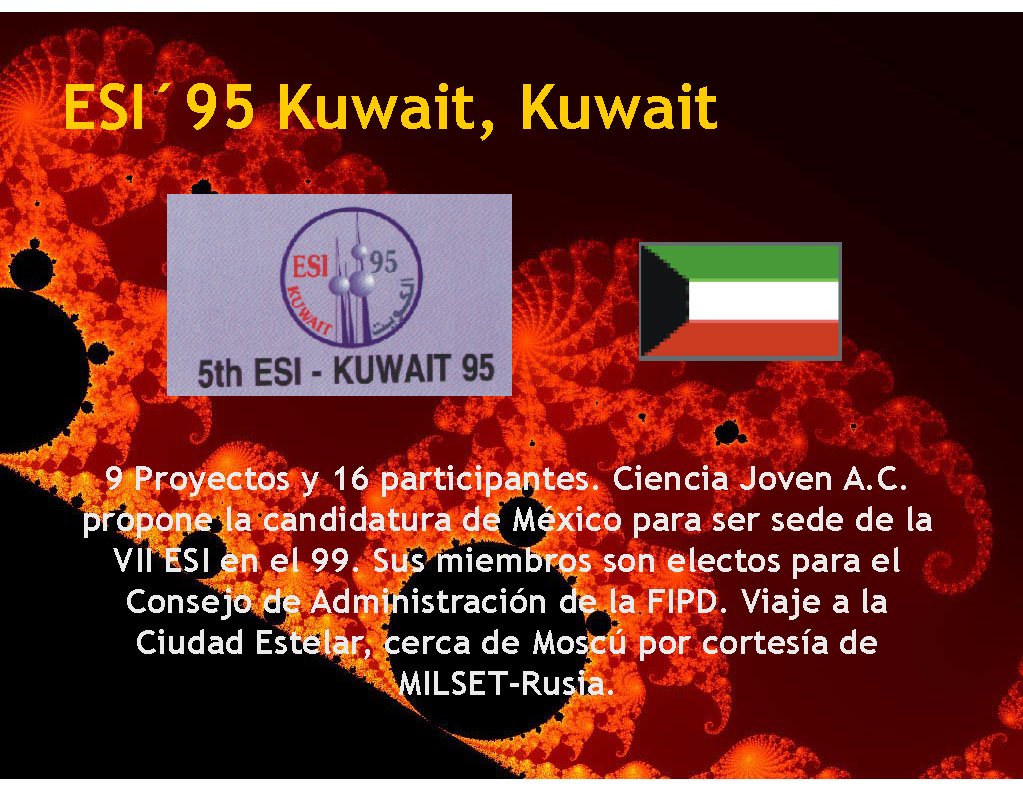 ESI´95 Kuwait, Kuwait

ESI 95 KUWAIT الكويت

5th ESI - KUWAIT 95

9 Proyectos y 16 participantes. Ciencia Joven A.C. propone la candidatura de México para ser sede de la VII ESI en el 99. Sus miembros son electos para el Consejo de Administración de la FIPD. Viaje a la Ciudad Estelar, cerca de Moscú por cortesía de MILSET-Rusia.